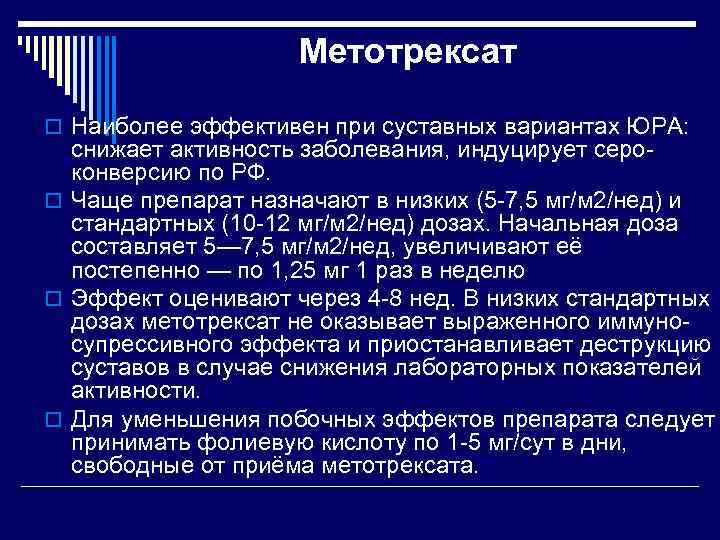 Метотрексат

Наиболее эффективен при суставных вариантах ЮРА: снижает активность заболевания, индуцирует сероконверсию по РФ.

Чаще препарат назначают в низких (5-7,5 мг/м2/нед) и стандартных (10-12 мг/м2/нед) дозах. Начальная доза составляет 5—7,5 мг/м2/нед, увеличивают её постепенно — по 1,25 мг 1 раз в неделю

Эффект оценивают через 4-8 нед. В низких стандартных дозах метотрексат не оказывает выраженного иммуносупрессивного эффекта и приостанавливает деструкцию суставов в случае снижения лабораторных показателей активности.

Для уменьшения побочных эффектов препарата следует принимать фолиевую кислоту по 1-5 мг/сут в дни, свободные от приёма метотрексата.